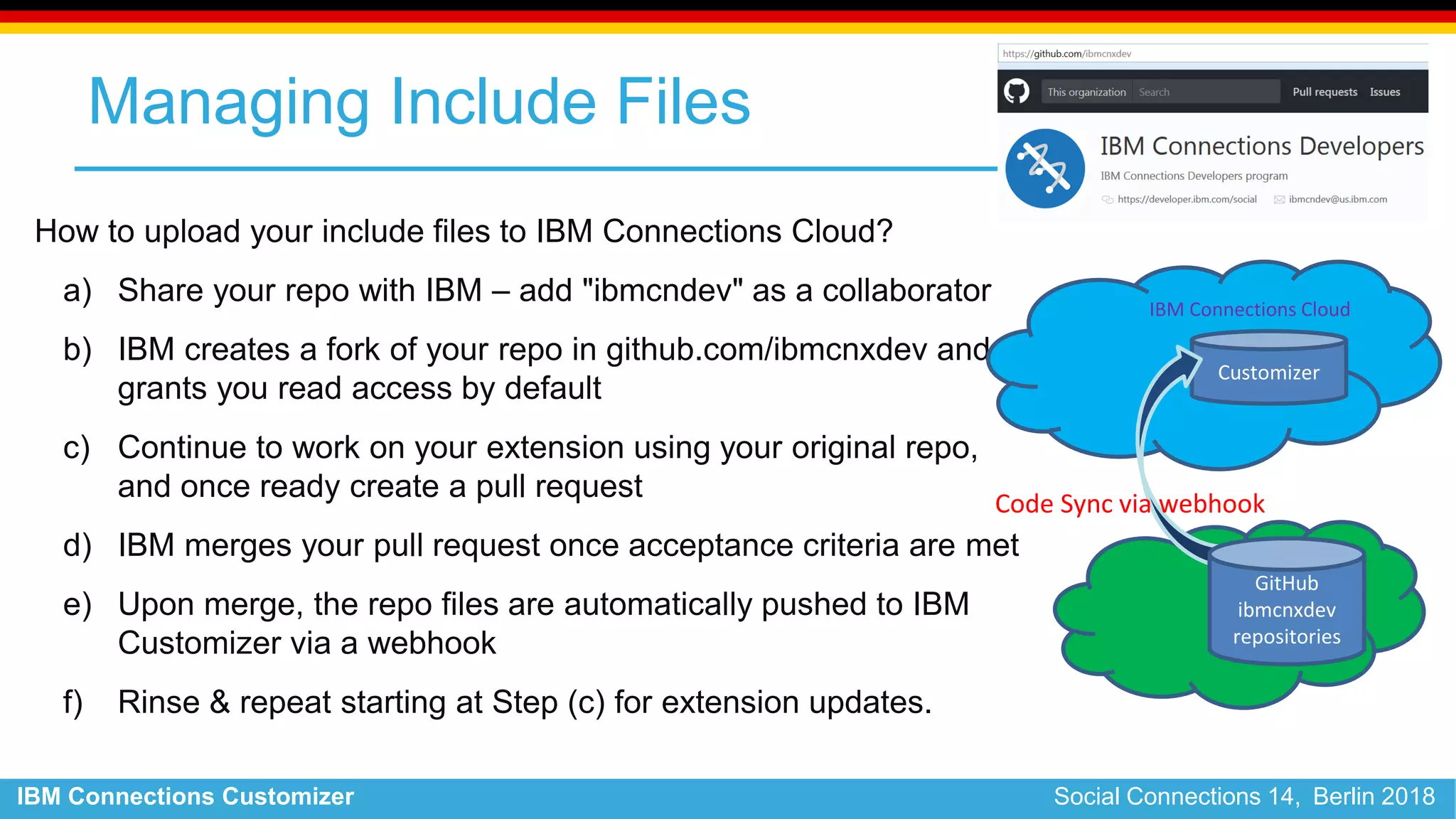 Managing Include Files

https://github.com/ibmcnxdev

This organization Search Pull requests Issues

IBM Connections Developers

IBM Connections Developers program

https://developer.ibm.com/social ibmcndev@us.ibm.com

How to upload your include files to IBM Connections Cloud?

a) Share your repo with IBM – add "ibmcndev" as a collaborator

b) IBM creates a fork of your repo in github.com/ibmcnxdev and grants you read access by default

c) Continue to work on your extension using your original repo, and once ready create a pull request

d) IBM merges your pull request once acceptance criteria are met

e) Upon merge, the repo files are automatically pushed to IBM Customizer via a webhook

f) Rinse & repeat starting at Step (c) for extension updates.

IBM Connections Cloud

Customizer

Code Sync via webhook

GitHub ibmcnxdev repositories

IBM Connections Customizer

Social Connections 14, Berlin 2018